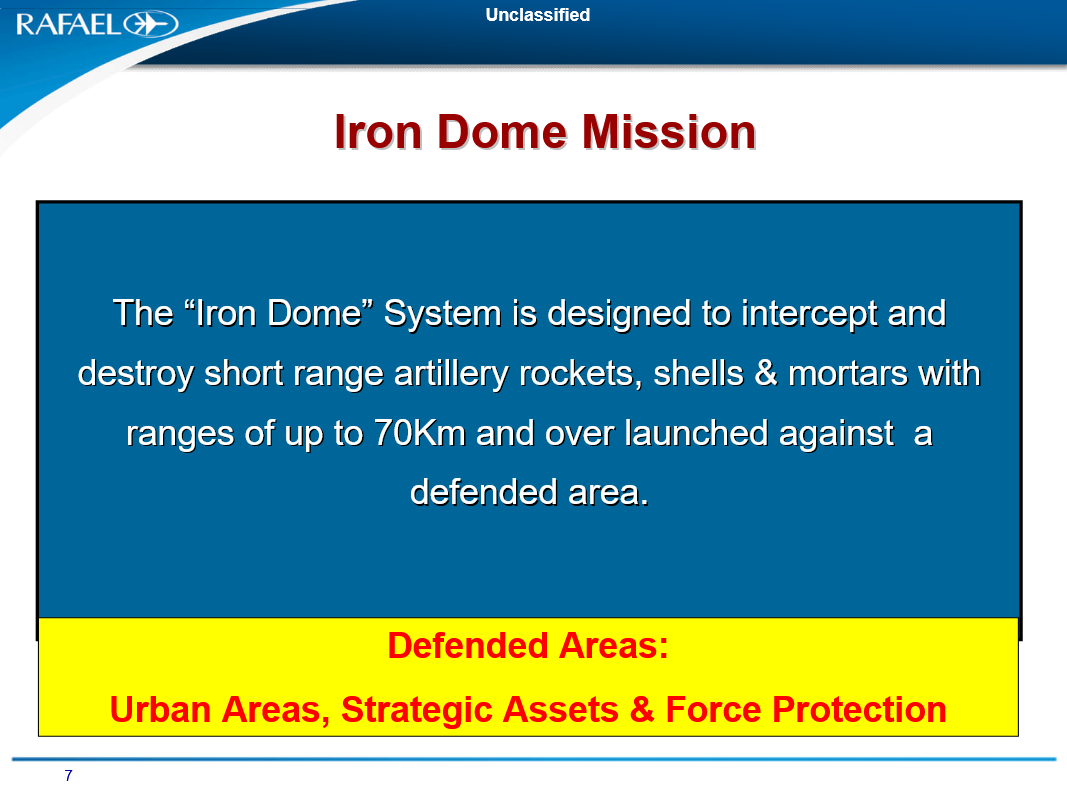 RAFAEL

Unclassified

Iron Dome Mission

The “Iron Dome” System is designed to intercept and destroy short range artillery rockets, shells & mortars with ranges of up to 70Km and over launched against a defended area.

Defended Areas:

Urban Areas, Strategic Assets & Force Protection

7